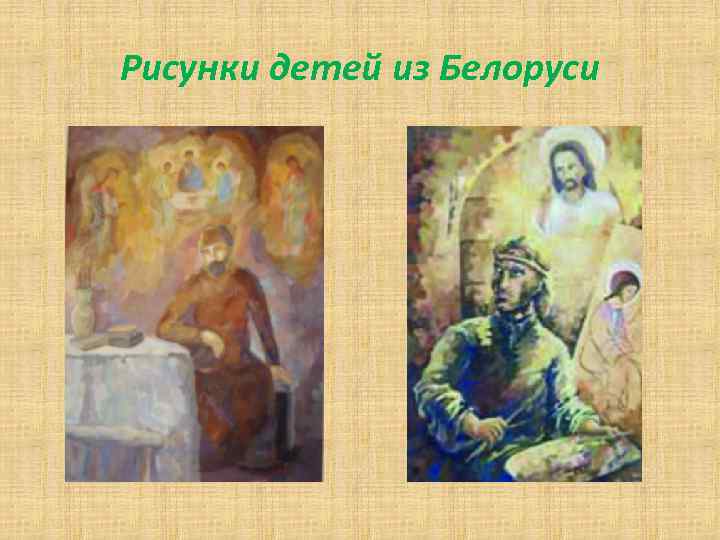 Рисунки детей из Белоруси